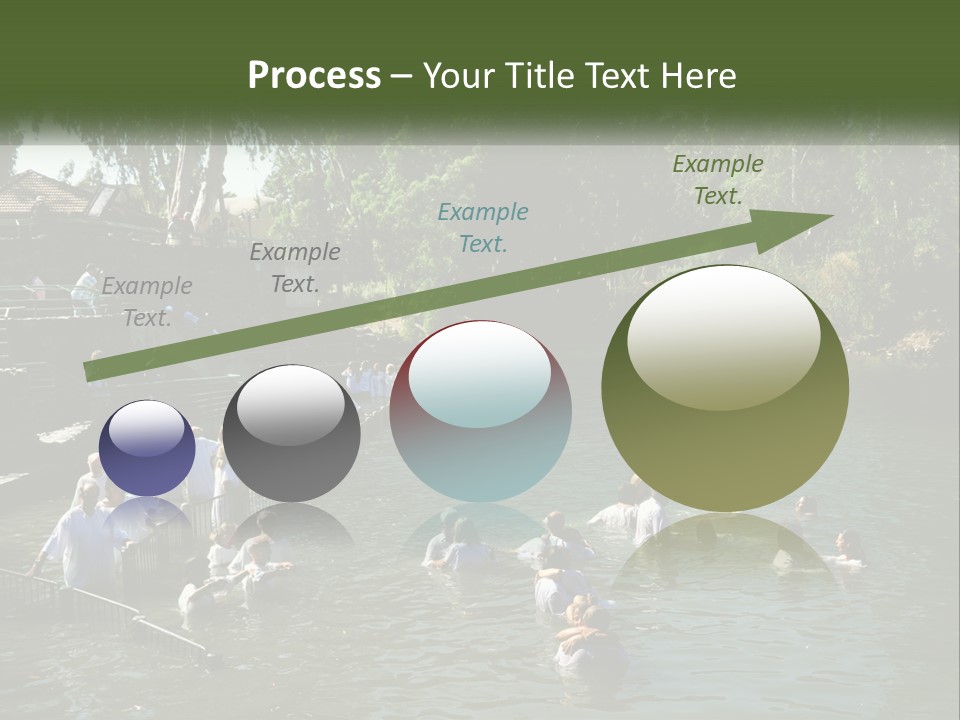 Process – Your Title Text Here

Example Text.

Example Text.

Example Text.

Example Text.